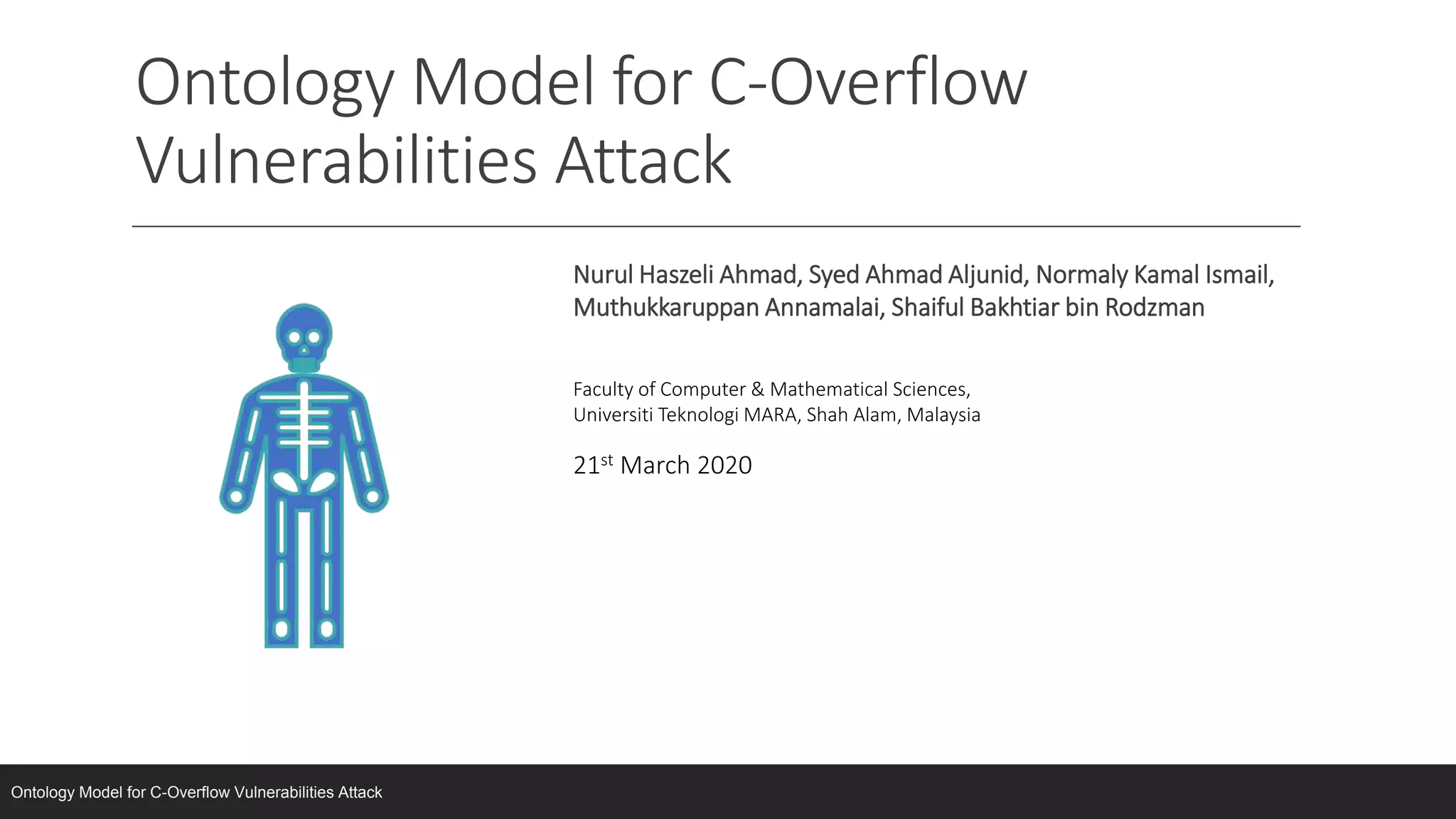 Ontology Model for C-Overflow Vulnerabilities Attack

Nurul Haszeli Ahmad, Syed Ahmad Aljunid, Normaly Kamal Ismail, Muthukkaruppan Annamalai, Shaiful Bakhtiar bin Rodzman

Faculty of Computer & Mathematical Sciences, Universiti Teknologi MARA, Shah Alam, Malaysia

21$^{st}$ March 2020

Ontology Model for C-Overflow Vulnerabilities Attack